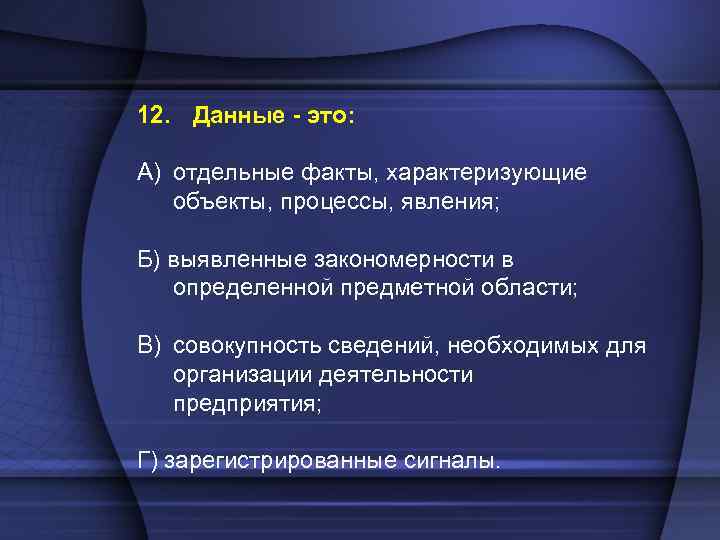 12. Данные - это:

А) отдельные факты, характеризующие объекты, процессы, явления;

Б) выявленные закономерности в определенной предметной области;

В) совокупность сведений, необходимых для организации деятельности предприятия;

Г) зарегистрированные сигналы.